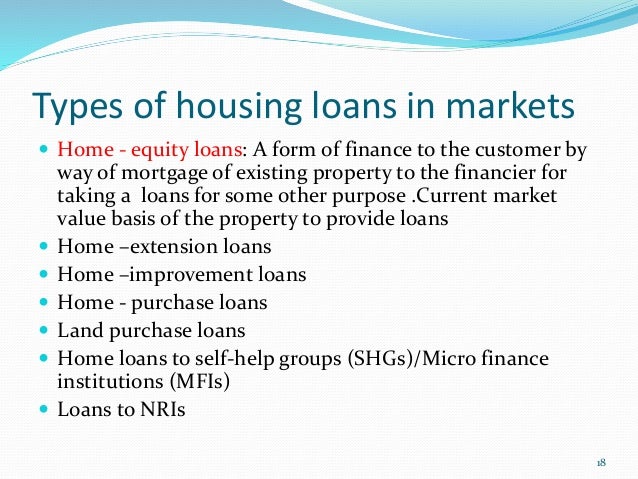 Types of housing loans in markets

- Home - equity loans: A form of finance to the customer by way of mortgage of existing property to the financier for taking a  loans for some other purpose .Current market value basis of the property to provide loans
- Home –extension loans
- Home –improvement loans
- Home - purchase loans
- Land purchase loans
- Home loans to self-help groups (SHGs)/Micro finance institutions (MFIs)
- Loans to NRIs

18